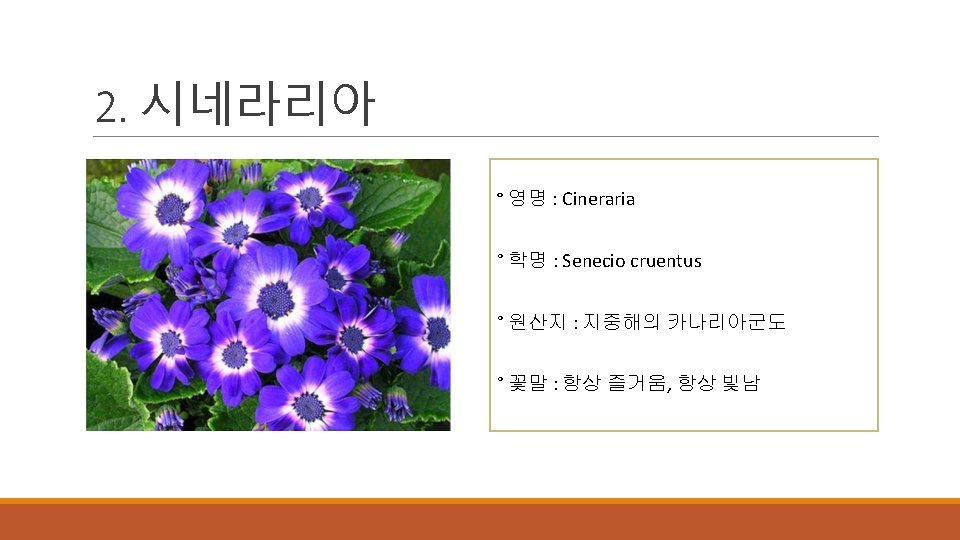 2. 시네라리아

◦ 영명 : Cineraria

◦ 학명 : Senecio cruentus

◦ 원산지 : 지중해의 카나리아군도

◦ 꽃말 : 항상 즐거움, 항상 빛남